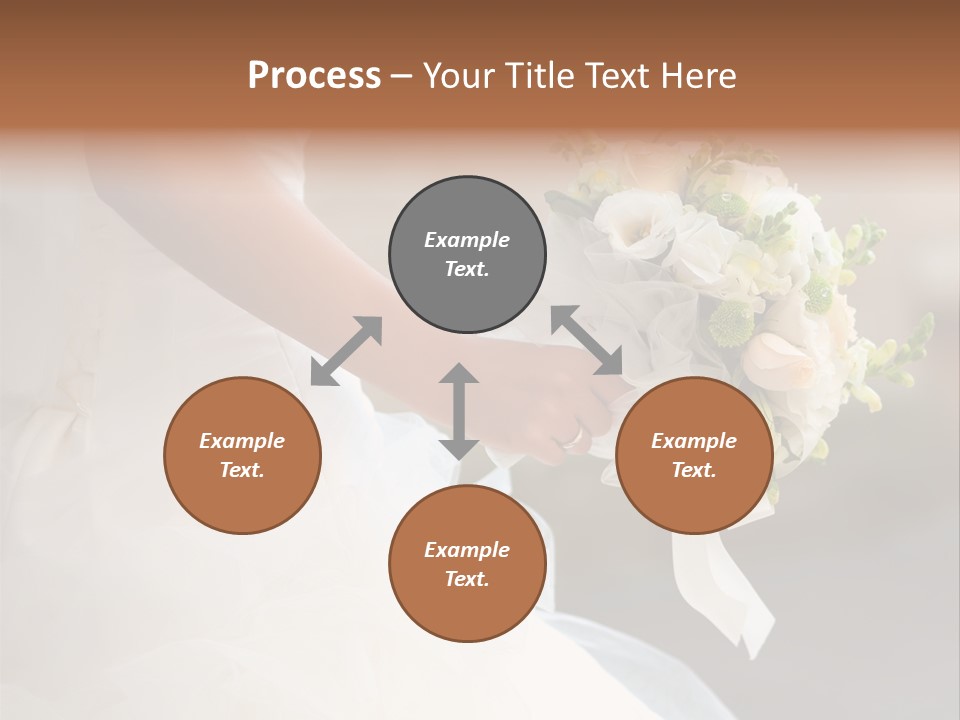 Process – Your Title Text Here

Example Text.

Example Text.

Example Text.

Example Text.